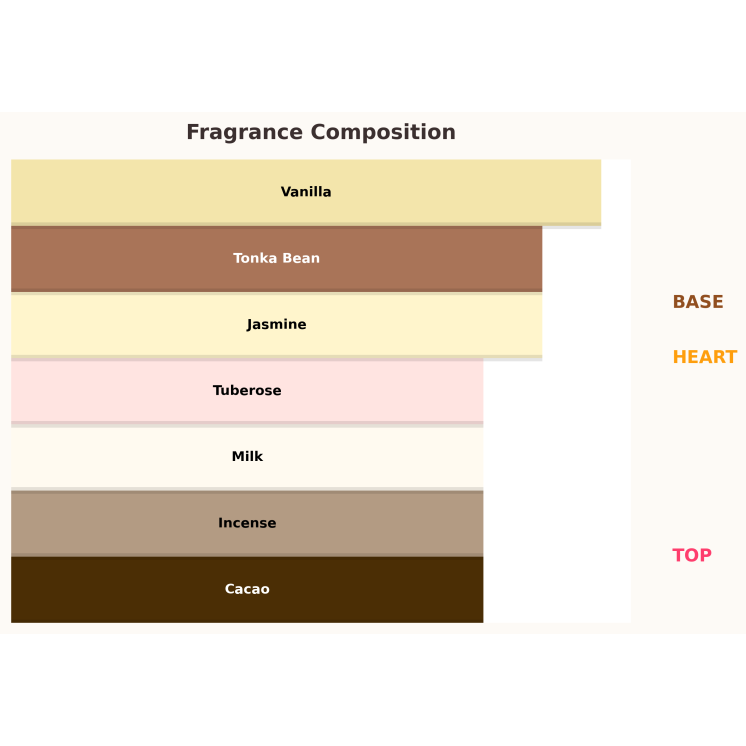 Fragrance Composition

Vanilla

Tonka Bean

Jasmine

Tuberose

Milk

Incense

Cacao

BASE

HEART

TOP